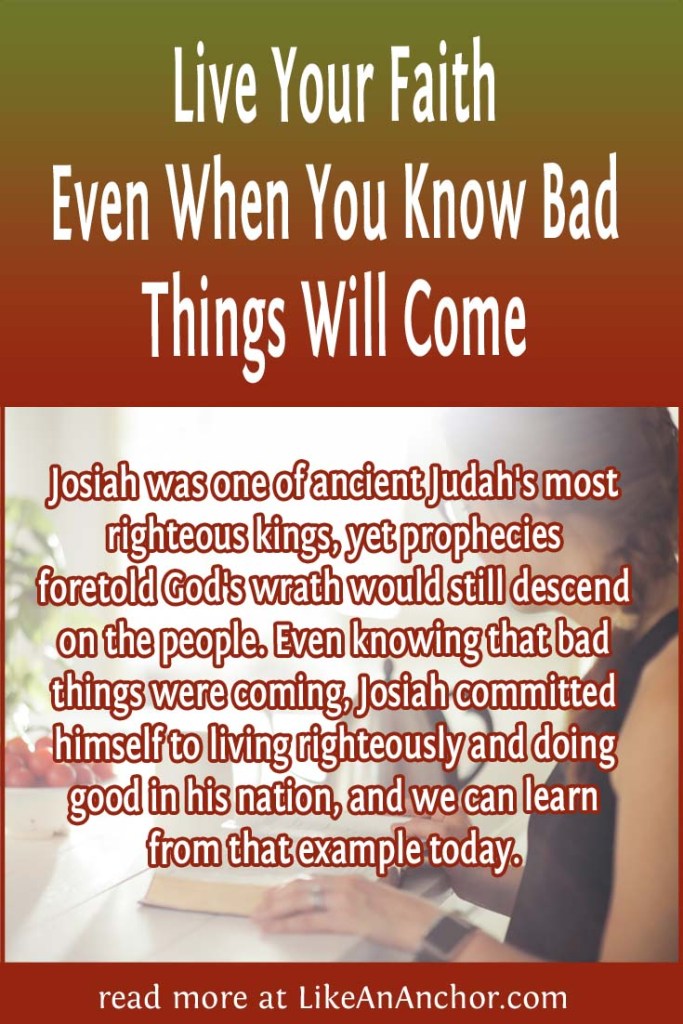 Live Your Faith Even When You Know Bad Things Will Come

Josiah was one of ancient Judah's most righteous kings, yet prophecies foretold God's wrath would still descend on the people. Even knowing that bad things were coming, Josiah committed himself to living righteously and doing good in his nation, and we can learn from that example today.

read more at LikeAnAnchor.com